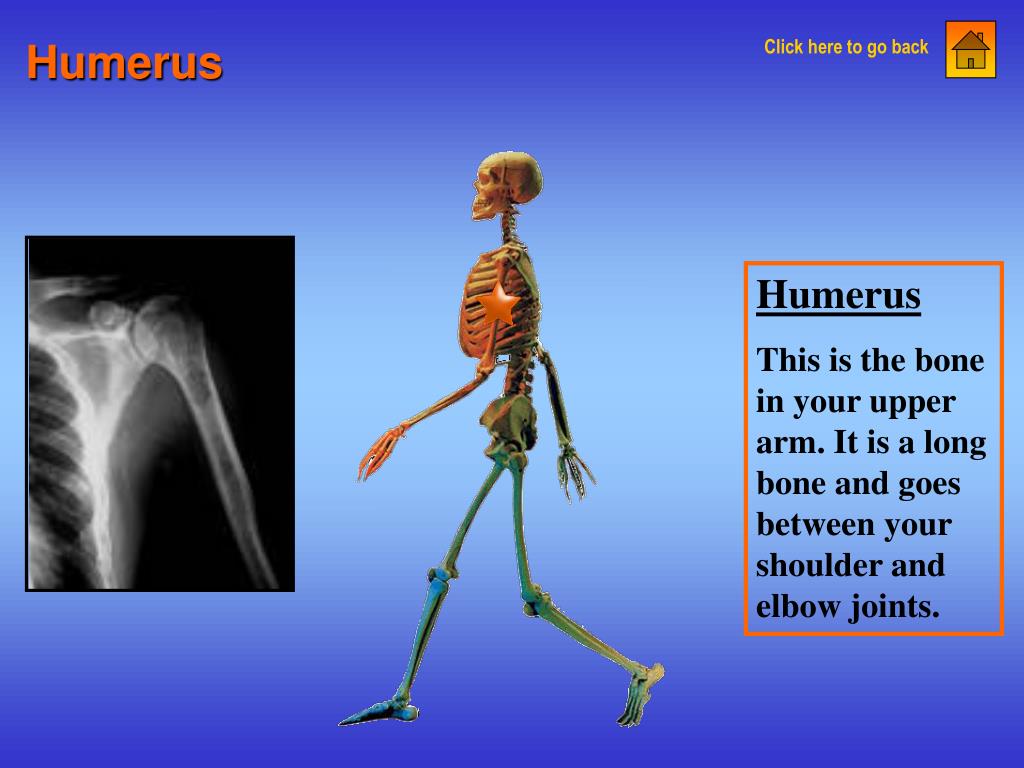 Humerus

Click here to go back

Humerus

This is the bone in your upper arm. It is a long bone and goes between your shoulder and elbow joints.